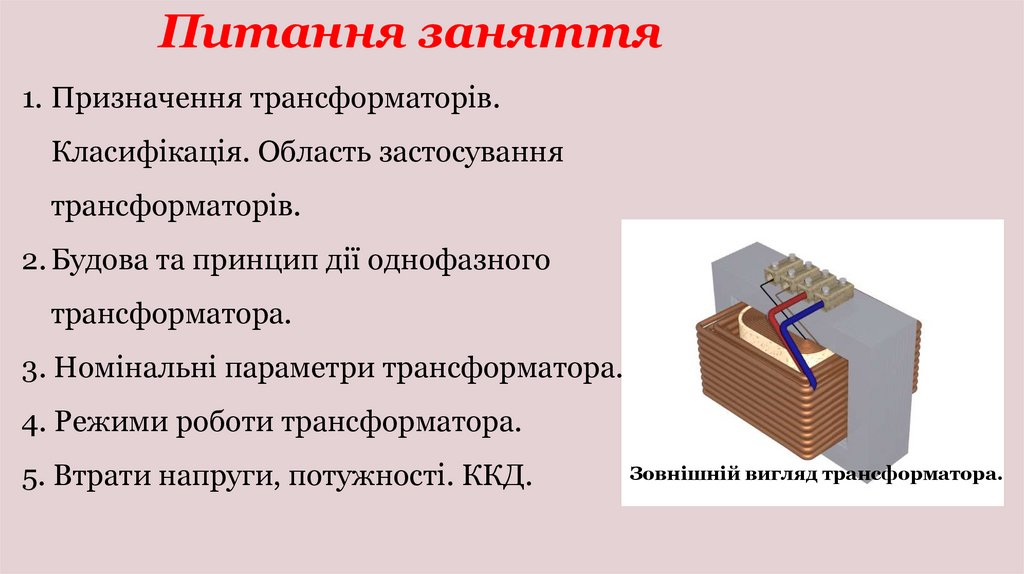 Питання заняття

1. Призначення трансформаторів. Класифікація. Область застосування трансформаторів.

2. Будова та принцип дії однофазного трансформатора.

3. Номінальні параметри трансформатора.

4. Режими роботи трансформатора.

5. Втрати напруги, потужності. ККД.

Зовнішній вигляд трансформатора.